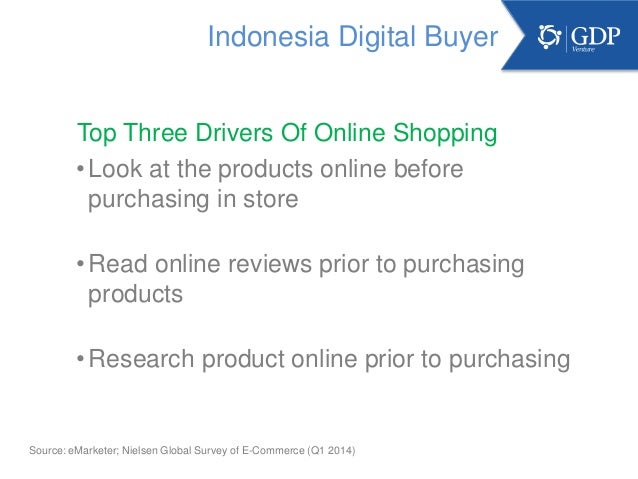 Indonesia Digital Buyer

GDP
Venture

Top Three Drivers Of Online Shopping

• Look at the products online before purchasing in store

• Read online reviews prior to purchasing products

• Research product online prior to purchasing

Source: eMarketer; Nielsen Global Survey of E-Commerce (Q1 2014)